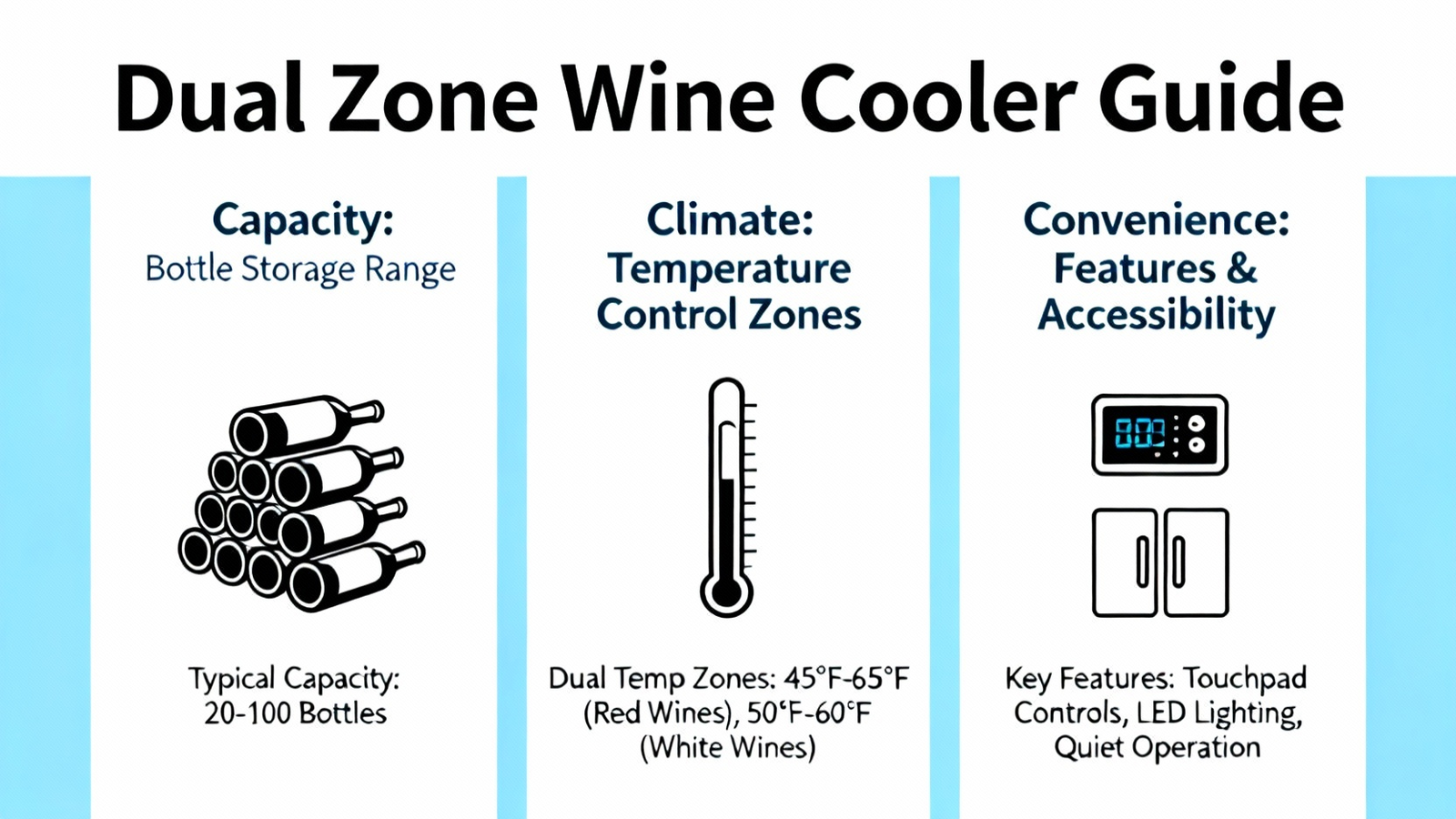 Dual Zone Wine Cooler Guide

Capacity:
Bottle Storage Range

Typical Capacity: 20-100 Bottles

Climate:
Temperature Control Zones

Dual Temp Zones: 45°F-65°F (Red Wines), 50°F-60°F (White Wines)

Convenience:
Features & Accessibility

Key Features: Touchpad Controls, LED Lighting, Quiet Operation